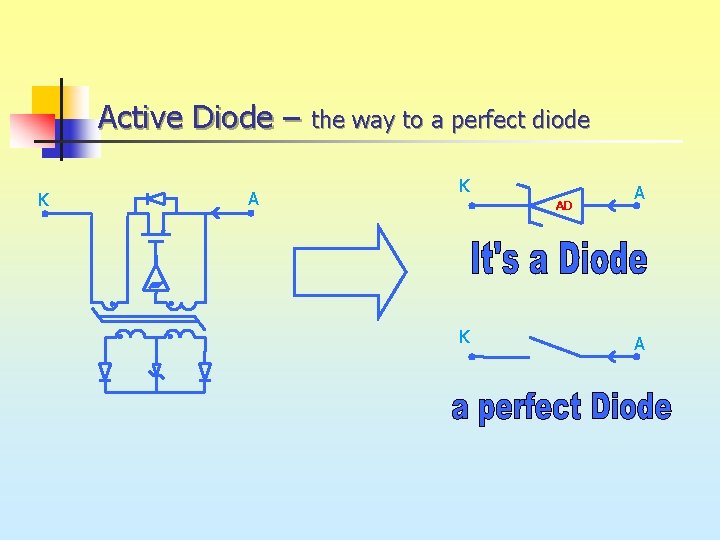 Active Diode – the way to a perfect diode

K

A

K

AD

A

It's a Diode

K

A

a perfect Diode